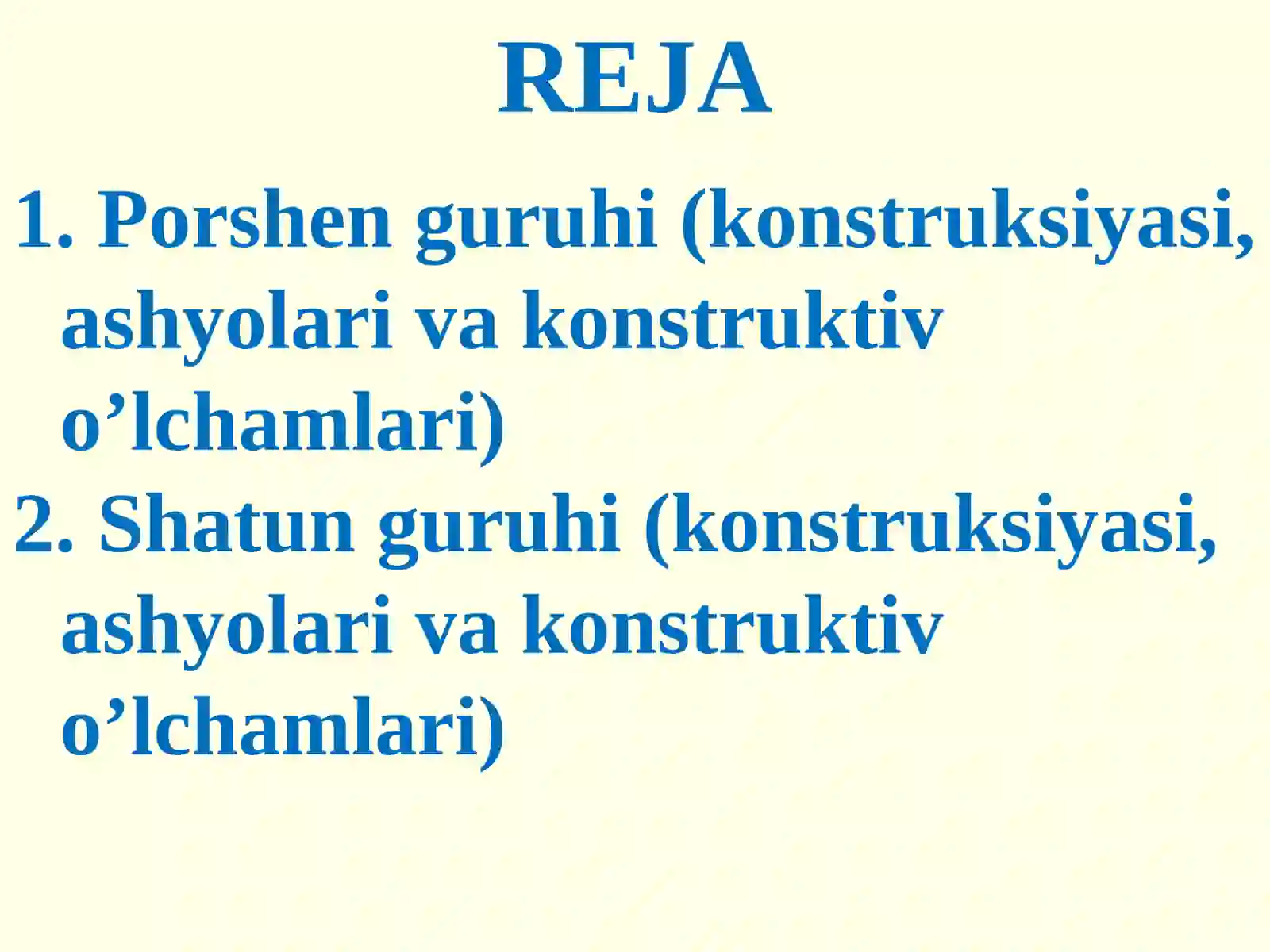 REJA

1. Porshen guruhi (konstruksiyasi, ashyolari va konstruktiv o’lchamlari)

2. Shatun guruhi (konstruksiyasi, ashyolari va konstruktiv o’lchamlari)